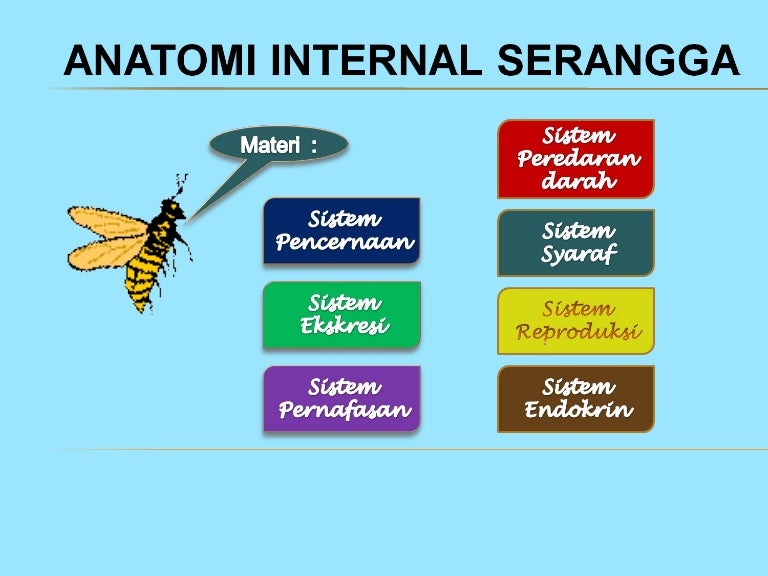 ANATOMI INTERNAL SERANGGA

Materi :

Sistem Pencernaan

Sistem Ekskresi

Sistem Pernafasan

Sistem Peredaran darah

Sistem Syaraf

Sistem Reproduksi

Sistem Endokrin